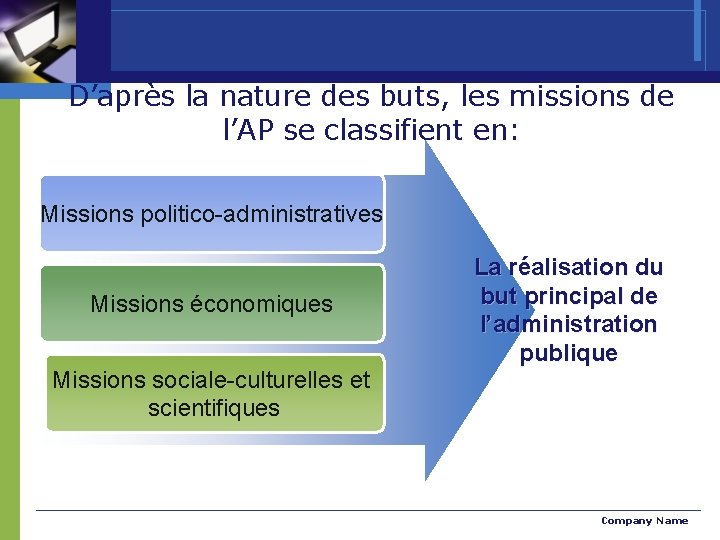 D’après la nature des buts, les missions de l’AP se classifient en:

Missions politico-administratives

Missions économiques

Missions sociale-culturelles et scientifiques

La réalisation du but principal de l’administration publique

Company Name